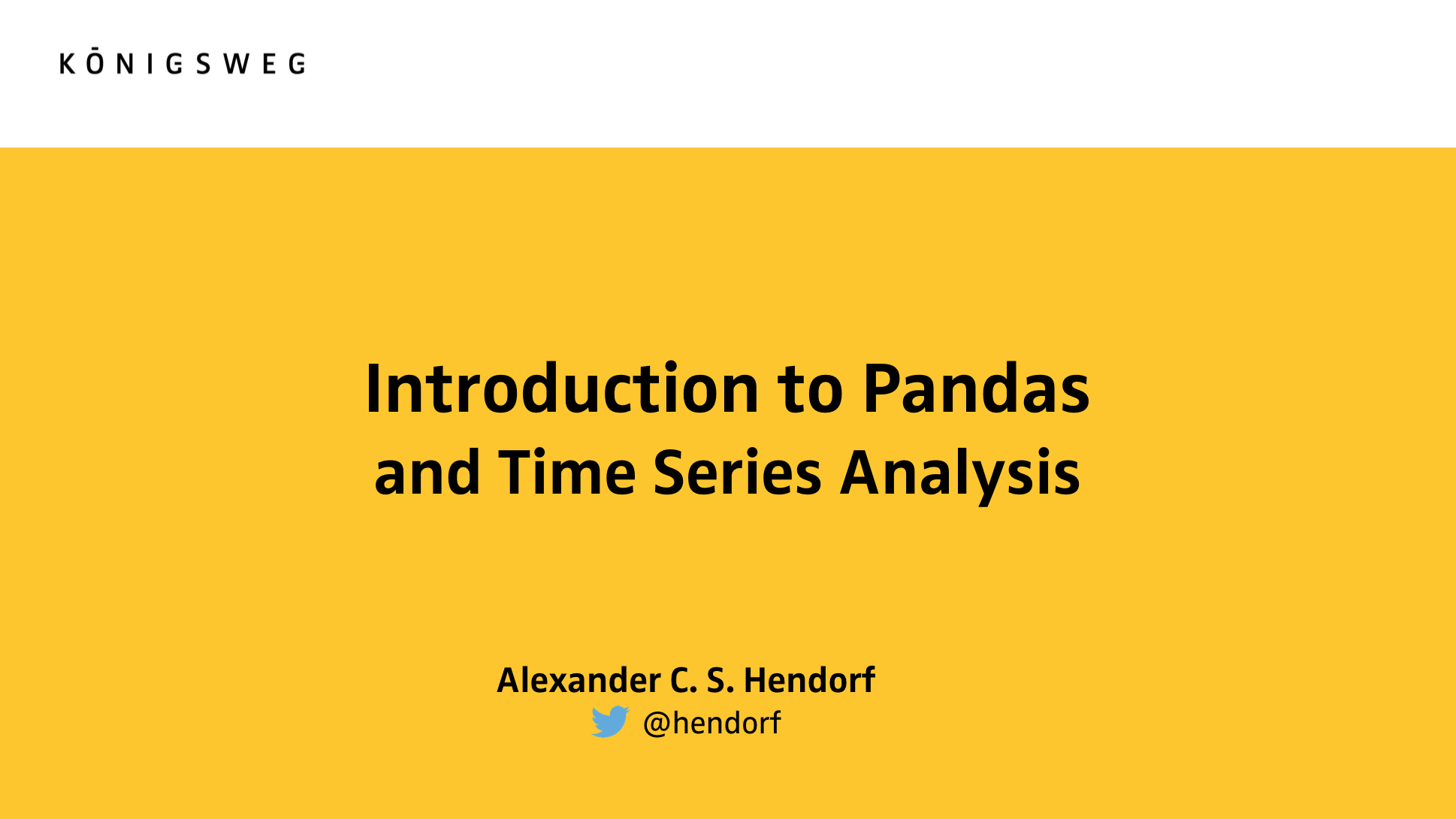 KŌNIGSWEG

Introduction to Pandas and Time Series Analysis

Alexander C. S. Hendorf
@hendorf